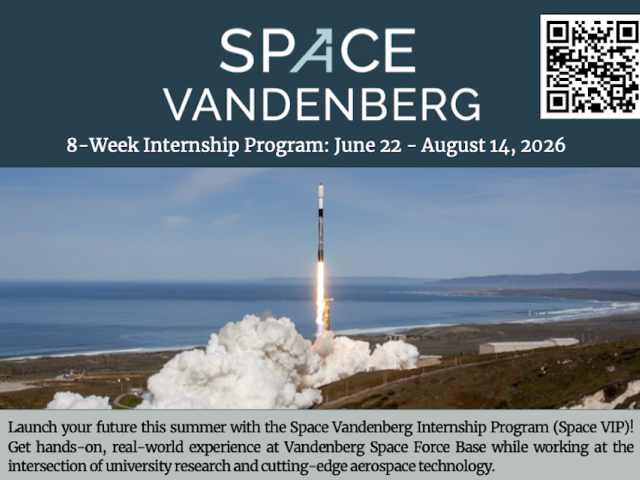 SPACE VANDENBERG

8-Week Internship Program: June 22 - August 14, 2026

Launch your future this summer with the Space Vandenberg Internship Program (Space VIP)! Get hands-on, real-world experience at Vandenberg Space Force Base while working at the intersection of university research and cutting-edge aerospace technology.